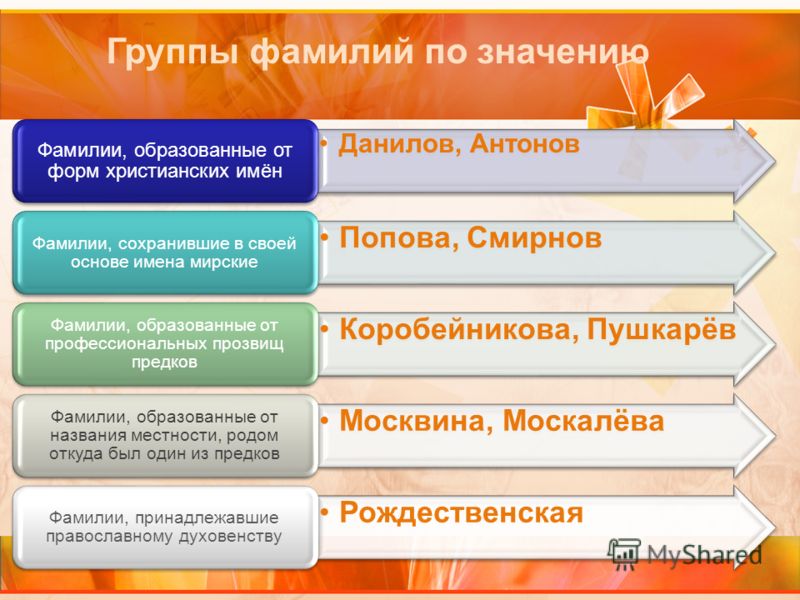 Группы фамилий по значению

Фамилии, образованные от форм христианских имён

• Данилов, Антонов

Фамилии, сохранившие в своей основе имена мирские

• Попова, Смирнов

Фамилии, образованные от профессиональных прозвищ предков

• Коробейникова, Пушкарёв

Фамилии, образованные от названия местности, родом откуда был один из предков

• Москвина, Москалёва

Фамилии, принадлежавшие православному духовенству

• Рождественская

MyShared